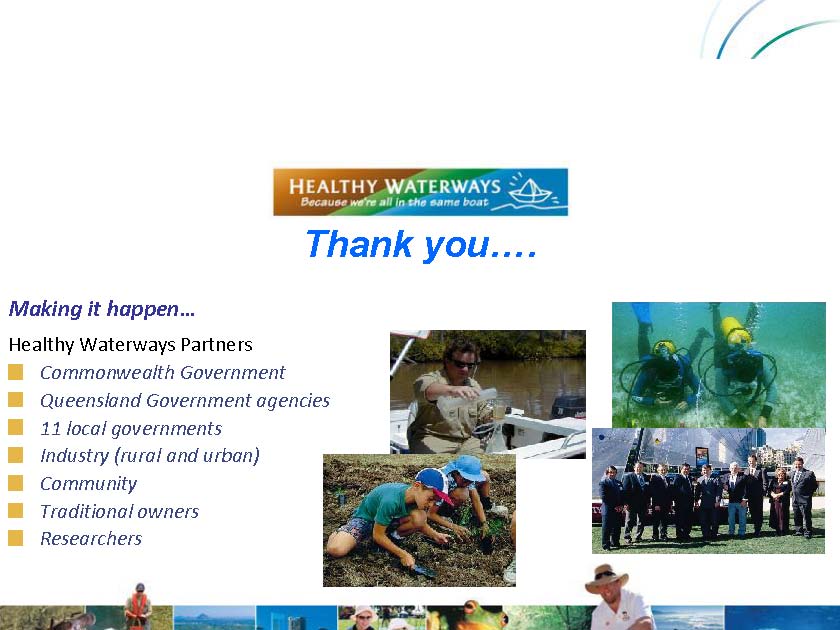 HEALTHY WATERWAYS
Because we're all in the same boat

Thank you….

Making it happen…

Healthy Waterways Partners

Commonwealth Government
Queensland Government agencies
11 local governments
Industry (rural and urban)
Community
Traditional owners
Researchers